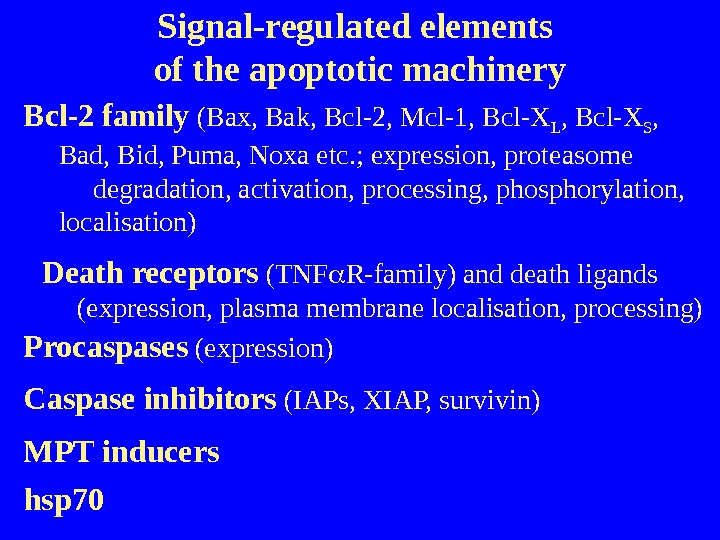 Signal-regulated elements of the apoptotic machinery

Bcl-2 family (Bax, Bak, Bcl-2, Mcl-1, Bcl-$X_L$, Bcl-$X_S$, Bad, Bid, Puma, Noxa etc.; expression, proteasome degradation, activation, processing, phosphorylation, localisation)

Death receptors (TNF$\alpha$R-family) and death ligands (expression, plasma membrane localisation, processing)

Procaspases (expression)

Caspase inhibitors (IAPs, XIAP, survivin)

MPT inducers

hsp70